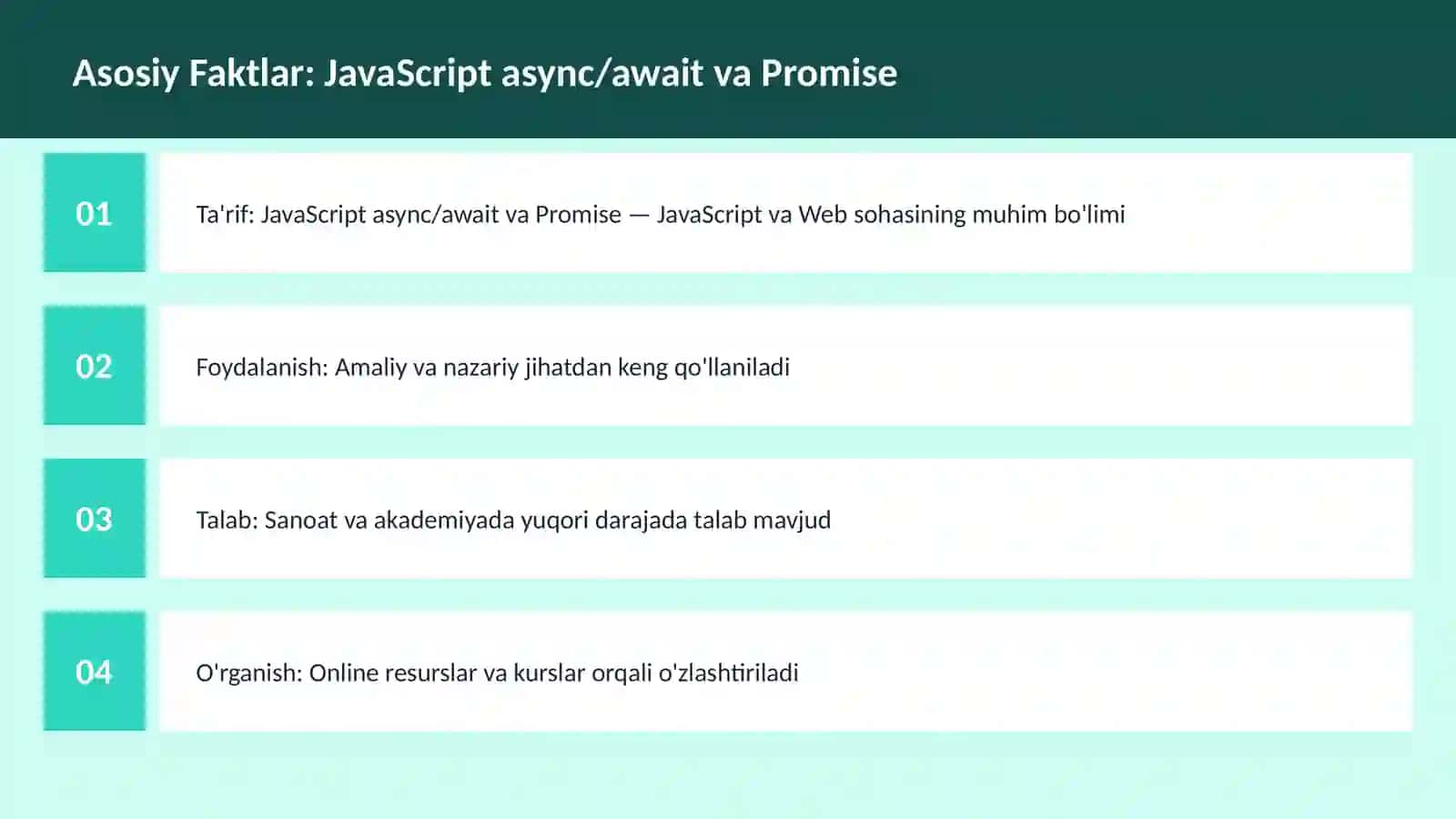 Asosiy Faktlar: JavaScript async/await va Promise

01

Ta'rif: JavaScript async/await va Promise — JavaScript va Web sohasining muhim bo'limi

02

Foydalanish: Amaliy va nazariy jihatdan keng qo'llaniladi

03

Talab: Sanoat va akademiyada yuqori darajada talab mavjud

04

O'rganish: Online resurslar va kurslar orqali o'zlashtiriladi